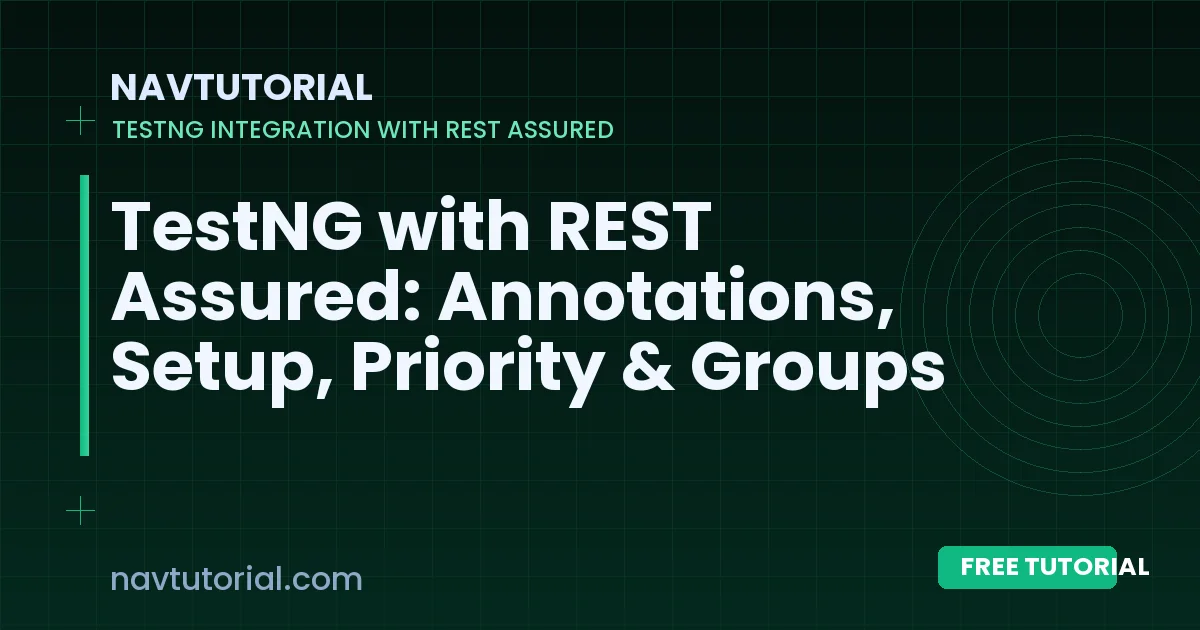 NAVTUTORIAL

TESTNG INTEGRATION WITH REST ASSURED

TestNG with REST Assured: Annotations, Setup, Priority & Groups

navtutorial.com

FREE TUTORIAL